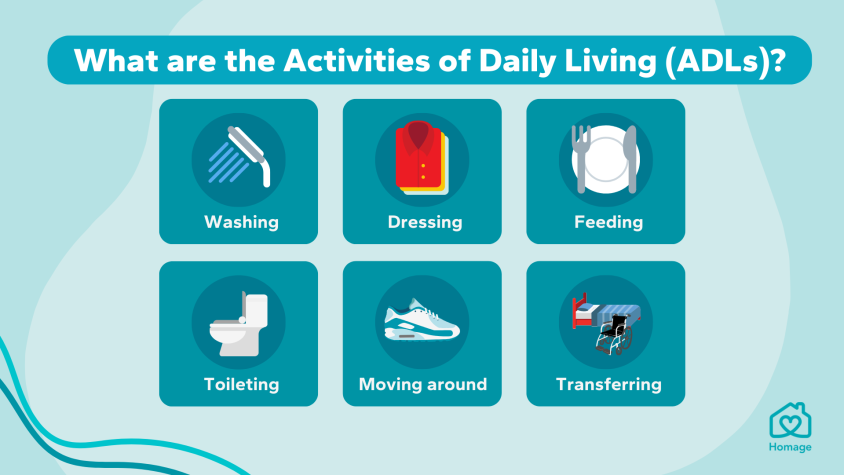 What are the Activities of Daily Living (ADLs)?

Washing

Dressing

Feeding

Toileting

Moving around

Transferring

Homage